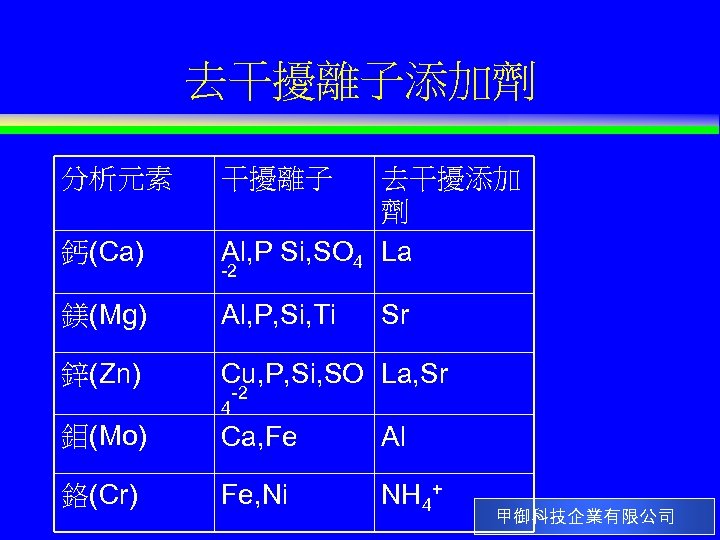 去干擾離子添加劑

| 分析元素 | 干擾離子 | 去干擾添加劑 |
|---|---|---|
| 鈣(Ca) | Al,P Si,$SO_4^{-2}$ | La |
| 鎂(Mg) | Al,P,Si,Ti | Sr |
| 鋅(Zn) | Cu,P,Si,$SO_4^{-2}$ | La,Sr |
| 鉬(Mo) | Ca,Fe | Al |
| 鉻(Cr) | Fe,Ni | $NH_4^+$ |

甲御科技企業有限公司